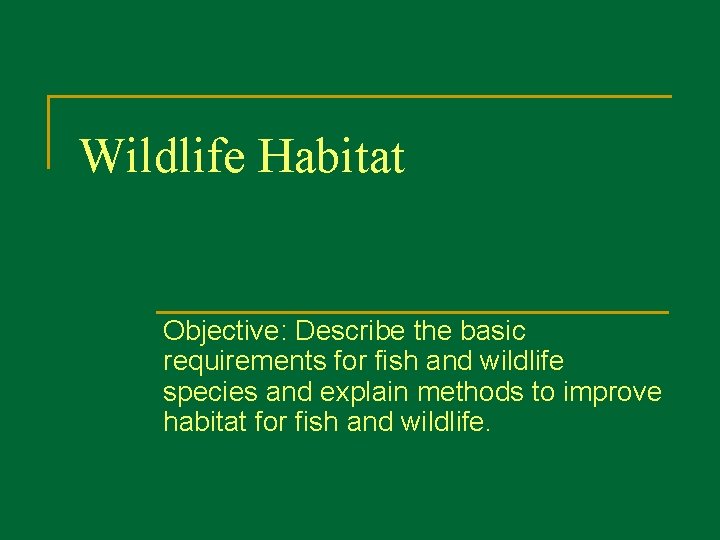 Wildlife Habitat

Objective: Describe the basic requirements for fish and wildlife species and explain methods to improve habitat for fish and wildlife.